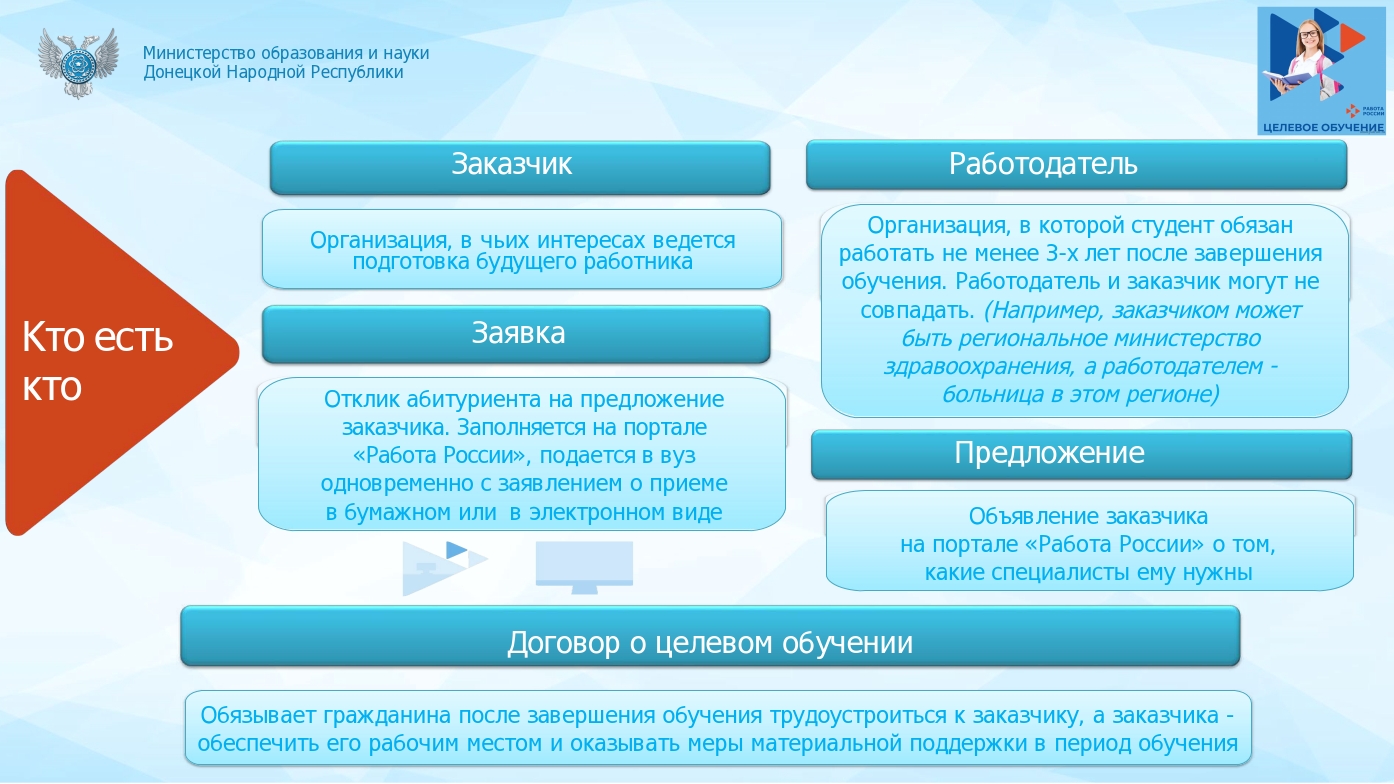 Министерство образования и науки
Донецкой Народной Республики

РАБОТА РОССИИ
ЦЕЛЕВОЕ ОБУЧЕНИЕ

Кто есть кто

Заказчик

Организация, в чьих интересах ведется подготовка будущего работника

Заявка

Отклик абитуриента на предложение заказчика. Заполняется на портале «Работа России», подается в вуз одновременно с заявлением о приеме в бумажном или в электронном виде

Работодатель

Организация, в которой студент обязан работать не менее 3-х лет после завершения обучения. Работодатель и заказчик могут не совпадать. (Например, заказчиком может быть региональное министерство здравоохранения, а работодателем - больница в этом регионе)

Предложение

Объявление заказчика на портале «Работа России» о том, какие специалисты ему нужны

Договор о целевом обучении

Обязывает гражданина после завершения обучения трудоустроиться к заказчику, а заказчика - обеспечить его рабочим местом и оказывать меры материальной поддержки в период обучения